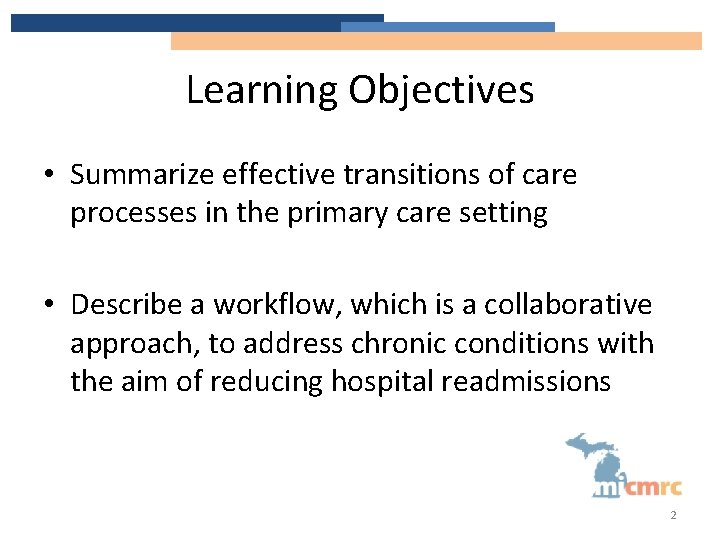 Learning Objectives

• Summarize effective transitions of care processes in the primary care setting

• Describe a workflow, which is a collaborative approach, to address chronic conditions with the aim of reducing hospital readmissions

micmrc

2